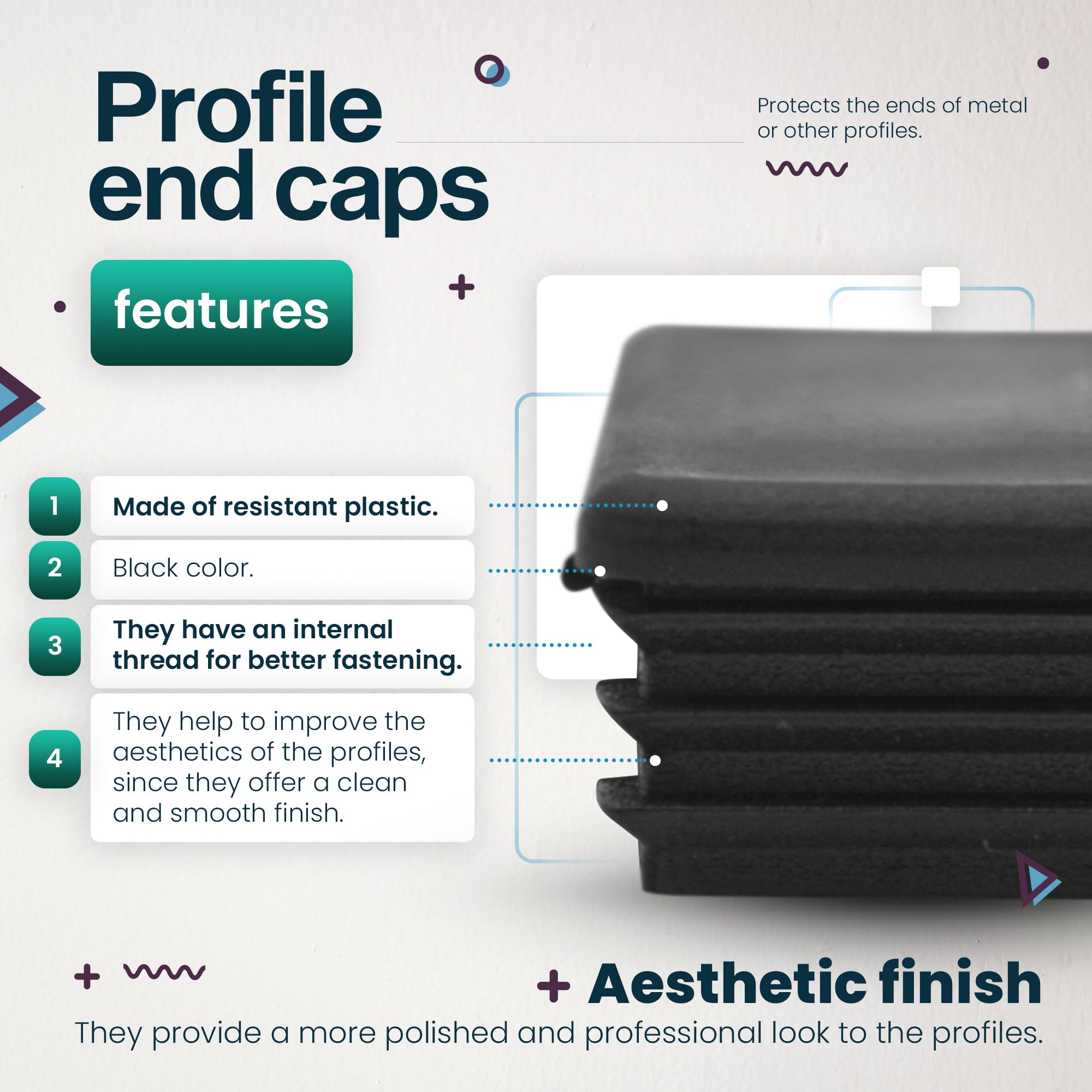 Profile end caps

Protects the ends of metal or other profiles.

features

1 Made of resistant plastic.

2 Black color.

3 They have an internal thread for better fastening.

4 They help to improve the aesthetics of the profiles, since they offer a clean and smooth finish.

+ Aesthetic finish

They provide a more polished and professional look to the profiles.